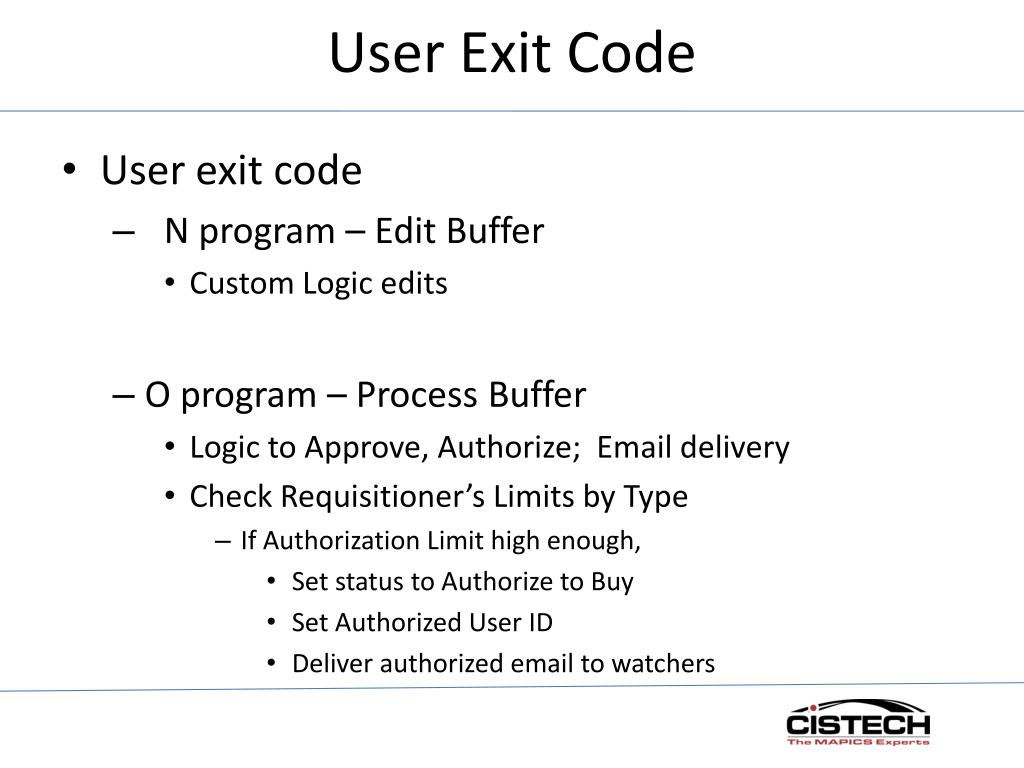 User Exit Code

• User exit code
– N program – Edit Buffer
• Custom Logic edits

– O program – Process Buffer
• Logic to Approve, Authorize; Email delivery
• Check Requisitioner's Limits by Type
– If Authorization Limit high enough,
• Set status to Authorize to Buy
• Set Authorized User ID
• Deliver authorized email to watchers

CISTECH
The MAPICS Experts